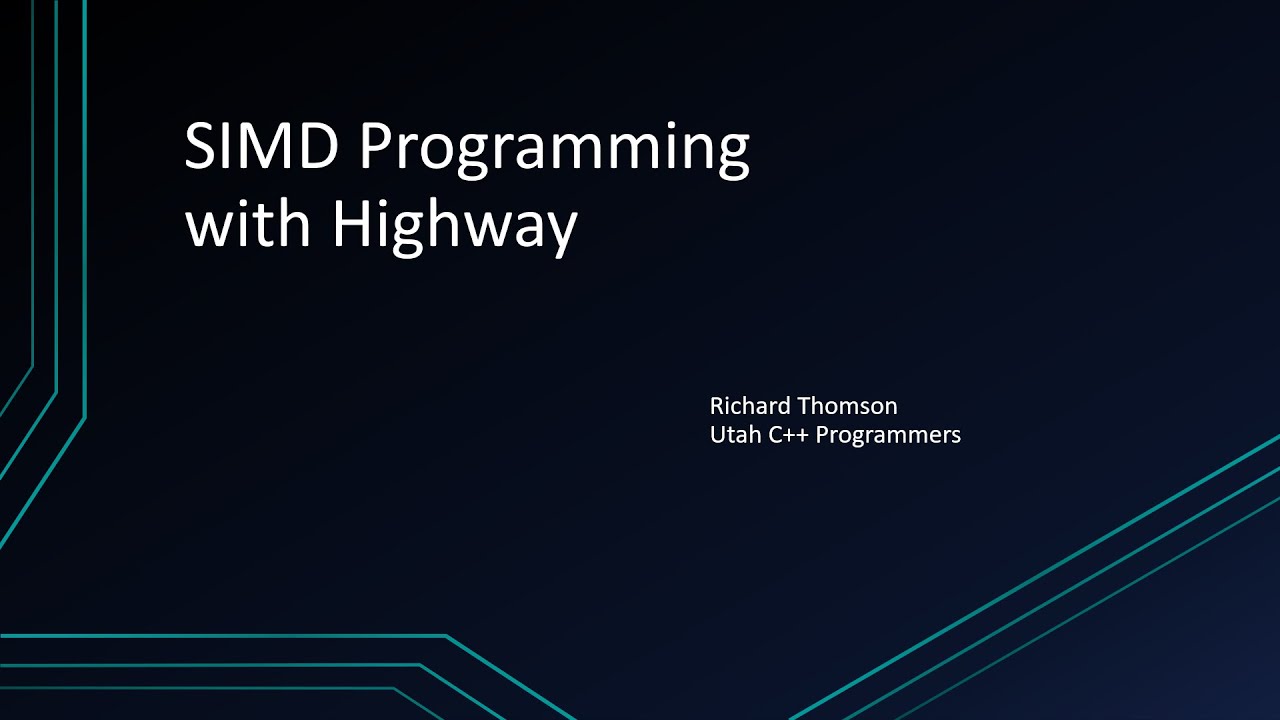 SIMD Programming with Highway

Richard Thomson
Utah C++ Programmers